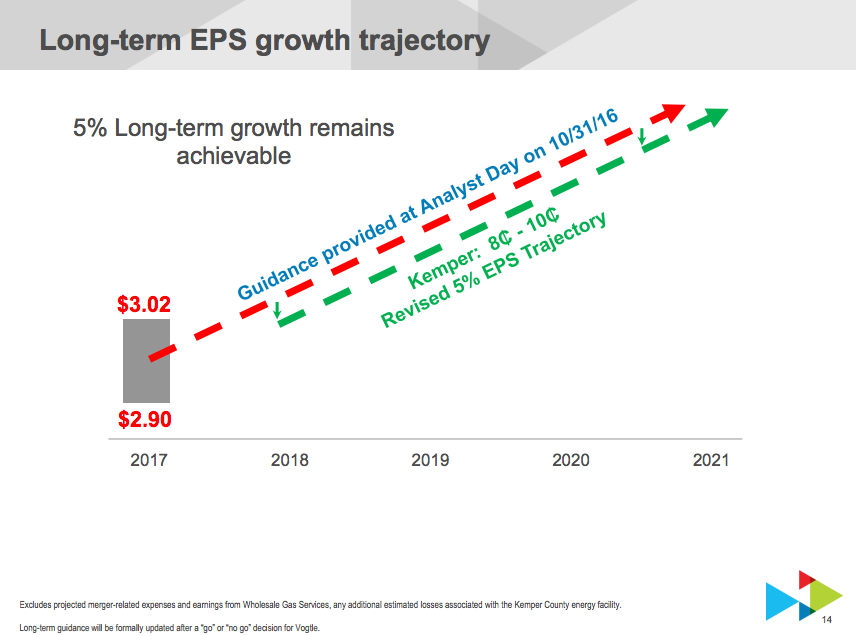 Long-term EPS growth trajectory

5% Long-term growth remains achievable

Guidance provided at Analyst Day on 10/31/16

Kemper: 8¢ - 10¢

Revised 5% EPS Trajectory

$3.02

$2.90

2017 2018 2019 2020 2021

Excludes projected merger-related expenses and earnings from Wholesale Gas Services, any additional estimated losses associated with the Kemper County energy facility.

Long-term guidance will be formally updated after a "go" or "no go" decision for Vogtle.

14